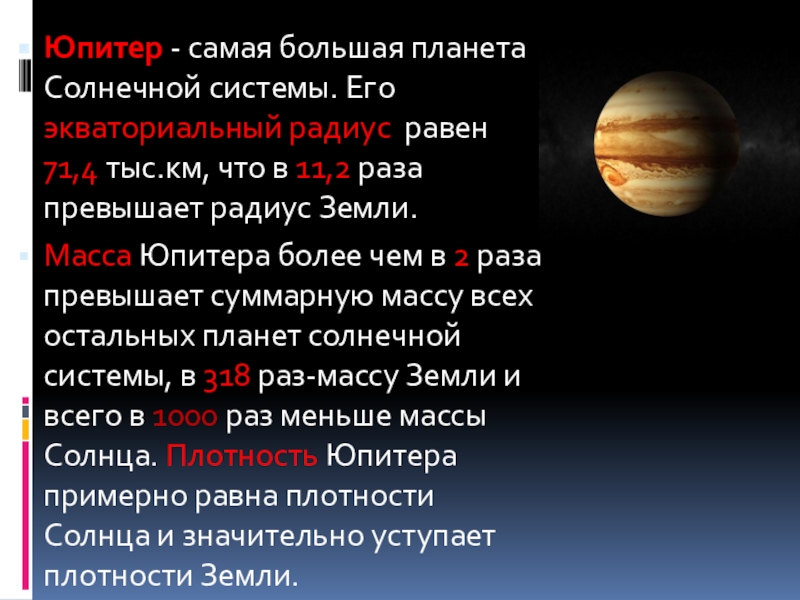 Юпитер - самая большая планета Солнечной системы. Его экваториальный радиус равен 71,4 тыс.км, что в 11,2 раза превышает радиус Земли.

Масса Юпитера более чем в 2 раза превышает суммарную массу всех остальных планет солнечной системы, в 318 раз-массу Земли и всего в 1000 раз меньше массы Солнца. Плотность Юпитера примерно равна плотности Солнца и значительно уступает плотности Земли.